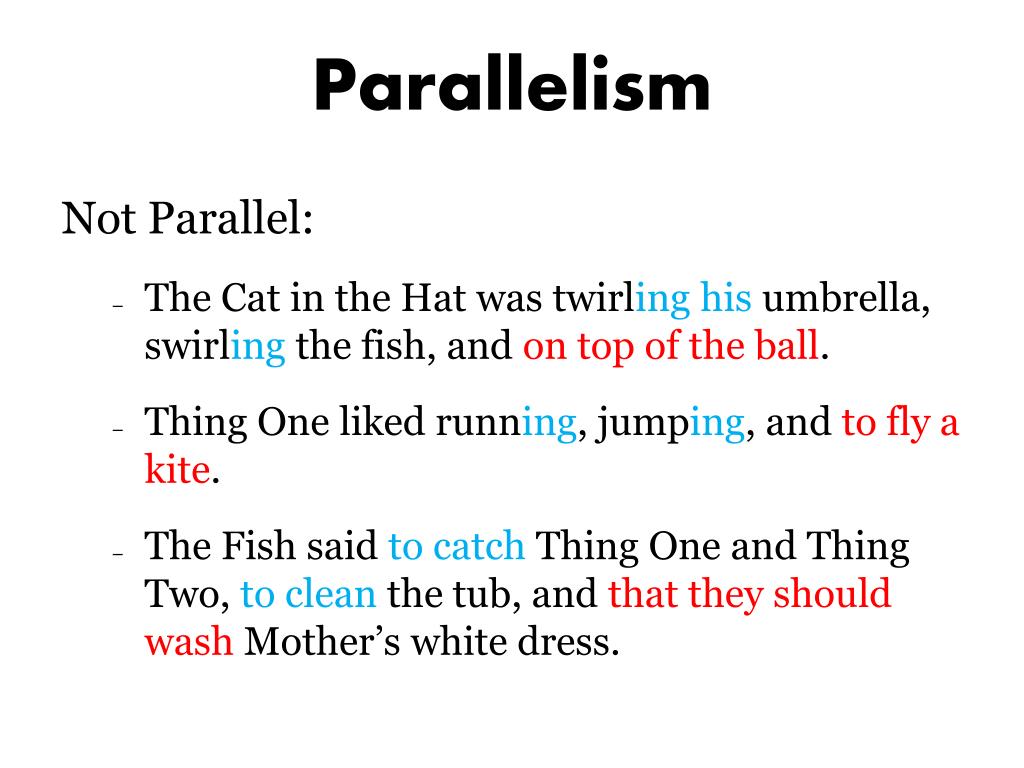 Parallelism

Not Parallel:

– The Cat in the Hat was twirling his umbrella, swirling the fish, and on top of the ball.

– Thing One liked running, jumping, and to fly a kite.

– The Fish said to catch Thing One and Thing Two, to clean the tub, and that they should wash Mother's white dress.